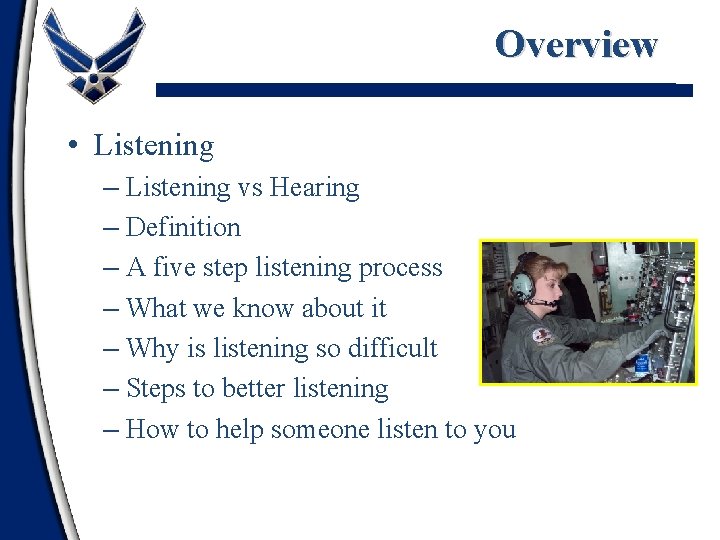 Overview

• Listening
– Listening vs Hearing
– Definition
– A five step listening process
– What we know about it
– Why is listening so difficult
– Steps to better listening
– How to help someone listen to you